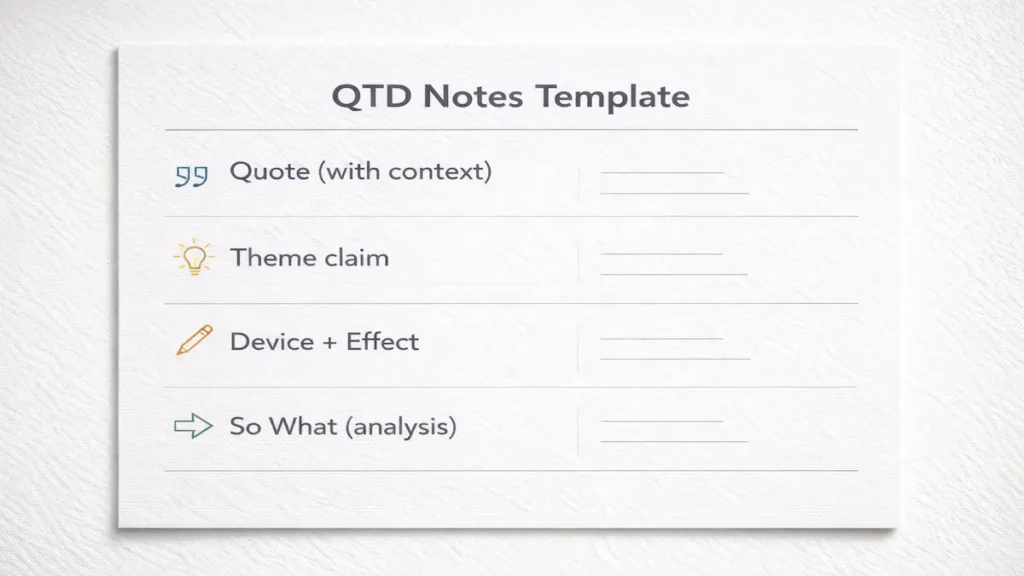 QTD Notes Template

Quote (with context)

Theme claim

Device + Effect

So What (analysis)